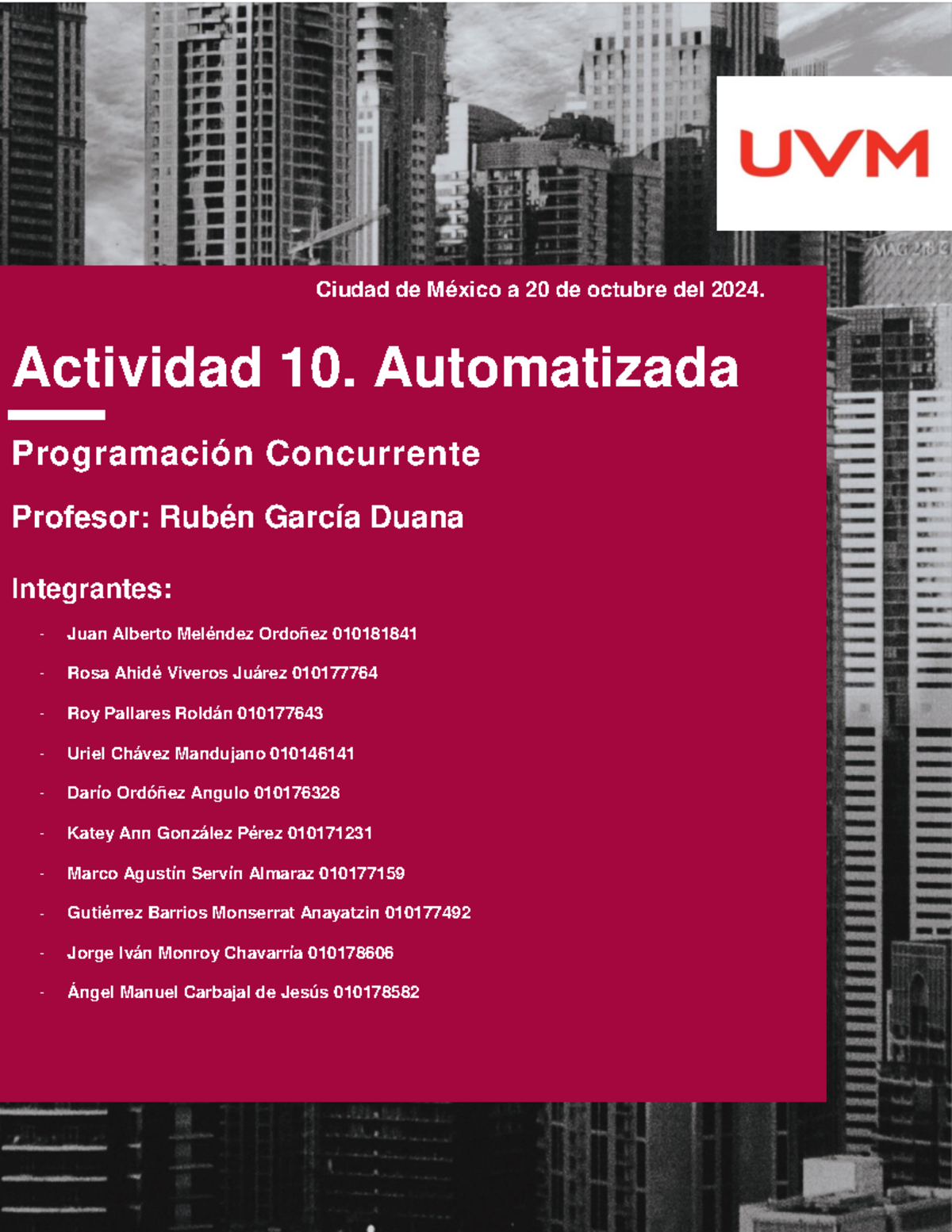 UVM

MAG 218

Ciudad de México a 20 de octubre del 2024.

Actividad 10. Automatizada

Programación Concurrente

Profesor: Rubén García Duana

Integrantes:

- Juan Alberto Meléndez Ordoñez 010181841
- Rosa Ahidé Viveros Juárez 010177764
- Roy Pallares Roldán 010177643
- Uriel Chávez Mandujano 010146141
- Darío Ordóñez Angulo 010176328
- Katey Ann González Pérez 010171231
- Marco Agustín Servín Almaraz 010177159
- Gutiérrez Barrios Monserrat Anayatzin 010177492
- Jorge Iván Monroy Chavarría 010178606
- Ángel Manuel Carbajal de Jesús 010178582